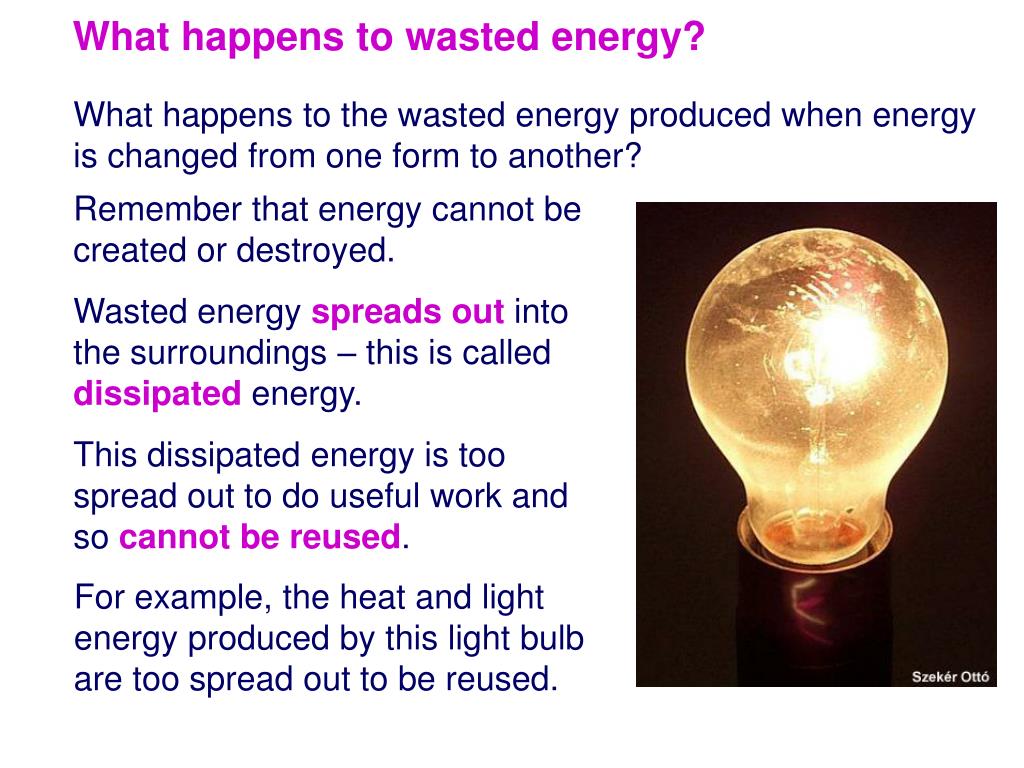 What happens to wasted energy?

What happens to the wasted energy produced when energy is changed from one form to another?

Remember that energy cannot be created or destroyed.

Wasted energy spreads out into the surroundings – this is called dissipated energy.

This dissipated energy is too spread out to do useful work and so cannot be reused.

For example, the heat and light energy produced by this light bulb are too spread out to be reused.

Szekér Ottó